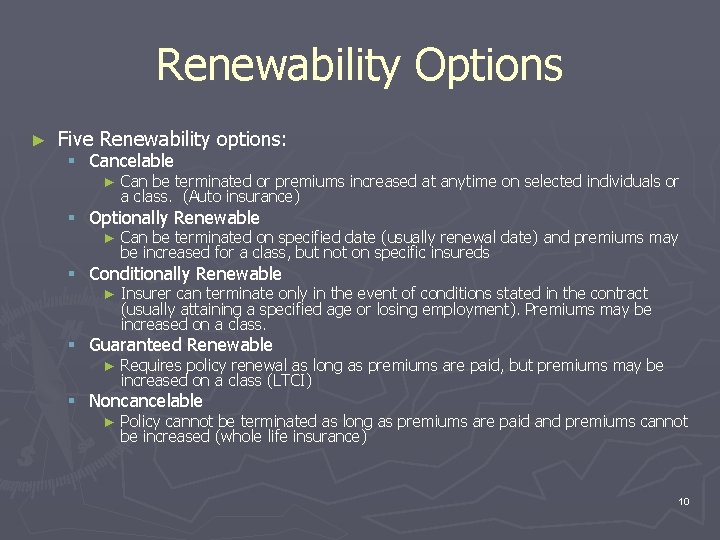 Renewability Options

► Five Renewability options:

▪ Cancelable

► Can be terminated or premiums increased at anytime on selected individuals or a class. (Auto insurance)

▪ Optionally Renewable

► Can be terminated on specified date (usually renewal date) and premiums may be increased for a class, but not on specific insureds

▪ Conditionally Renewable

► Insurer can terminate only in the event of conditions stated in the contract (usually attaining a specified age or losing employment). Premiums may be increased on a class.

▪ Guaranteed Renewable

► Requires policy renewal as long as premiums are paid, but premiums may be increased on a class (LTCI)

▪ Noncancelable

► Policy cannot be terminated as long as premiums are paid and premiums cannot be increased (whole life insurance)

10